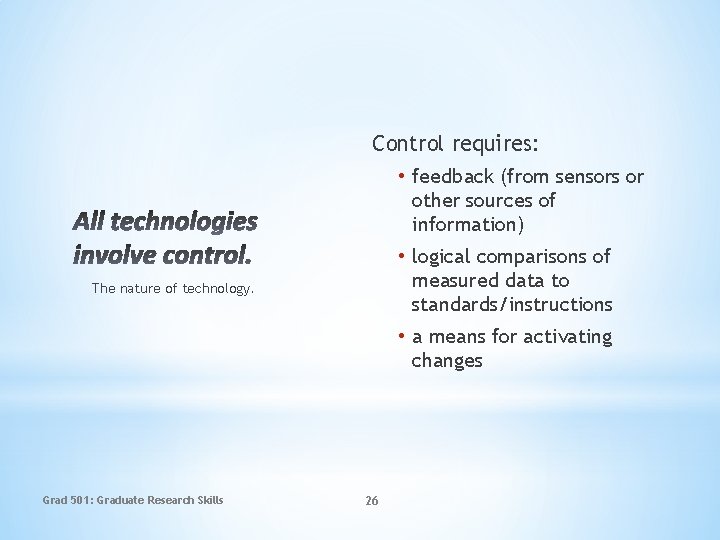 All technologies involve control.

The nature of technology.

Control requires:

• feedback (from sensors or other sources of information)
• logical comparisons of measured data to standards/instructions
• a means for activating changes

Grad 501: Graduate Research Skills

26